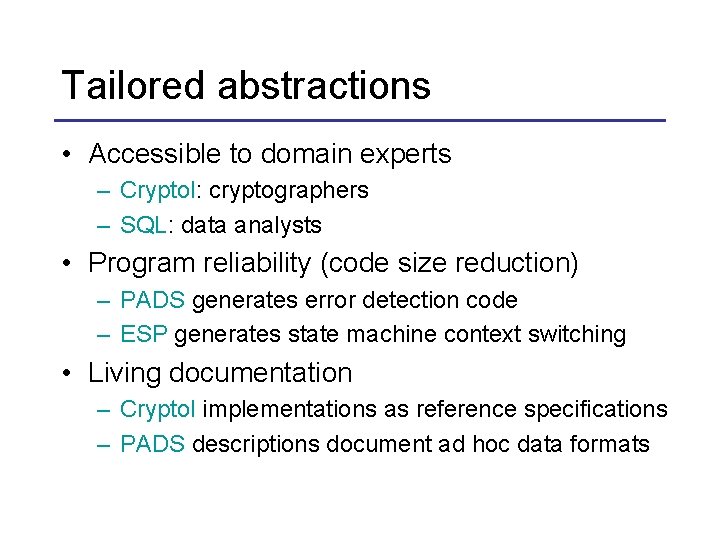 Tailored abstractions

• Accessible to domain experts
– Cryptol: cryptographers
– SQL: data analysts
• Program reliability (code size reduction)
– PADS generates error detection code
– ESP generates state machine context switching
• Living documentation
– Cryptol implementations as reference specifications
– PADS descriptions document ad hoc data formats